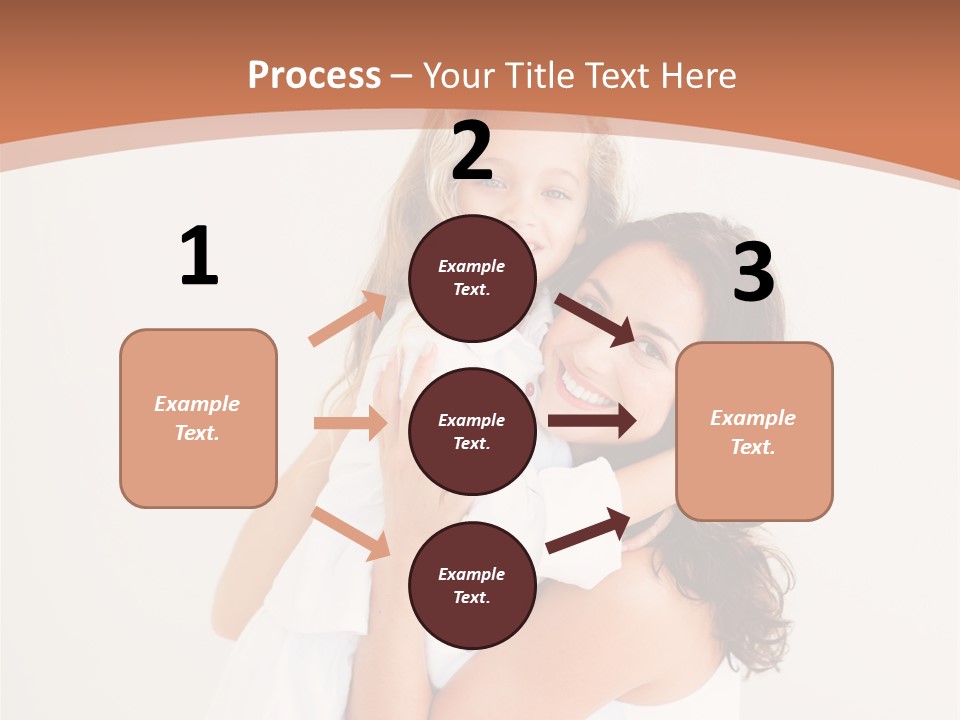 Process – Your Title Text Here

1

Example Text.

2

Example Text.

Example Text.

Example Text.

3

Example Text.